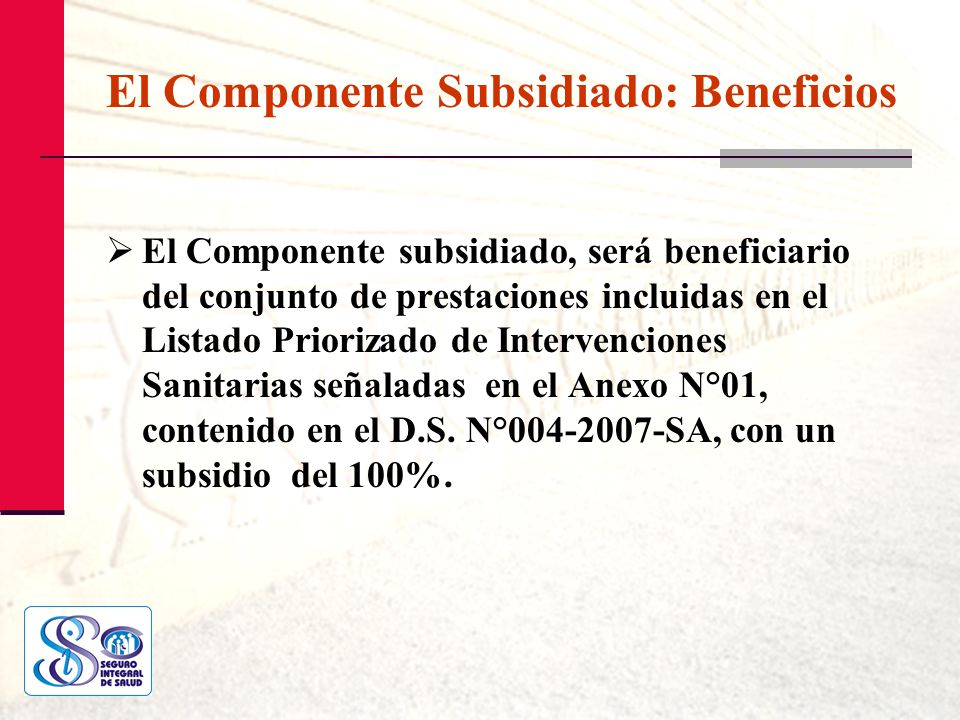 El Componente Subsidiado: Beneficios

➢ El Componente subsidiado, será beneficiario del conjunto de prestaciones incluidas en el Listado Priorizado de Intervenciones Sanitarias señaladas en el Anexo N°01, contenido en el D.S. N°004-2007-SA, con un subsidio del 100%.

SEGURO INTEGRAL DE SALUD